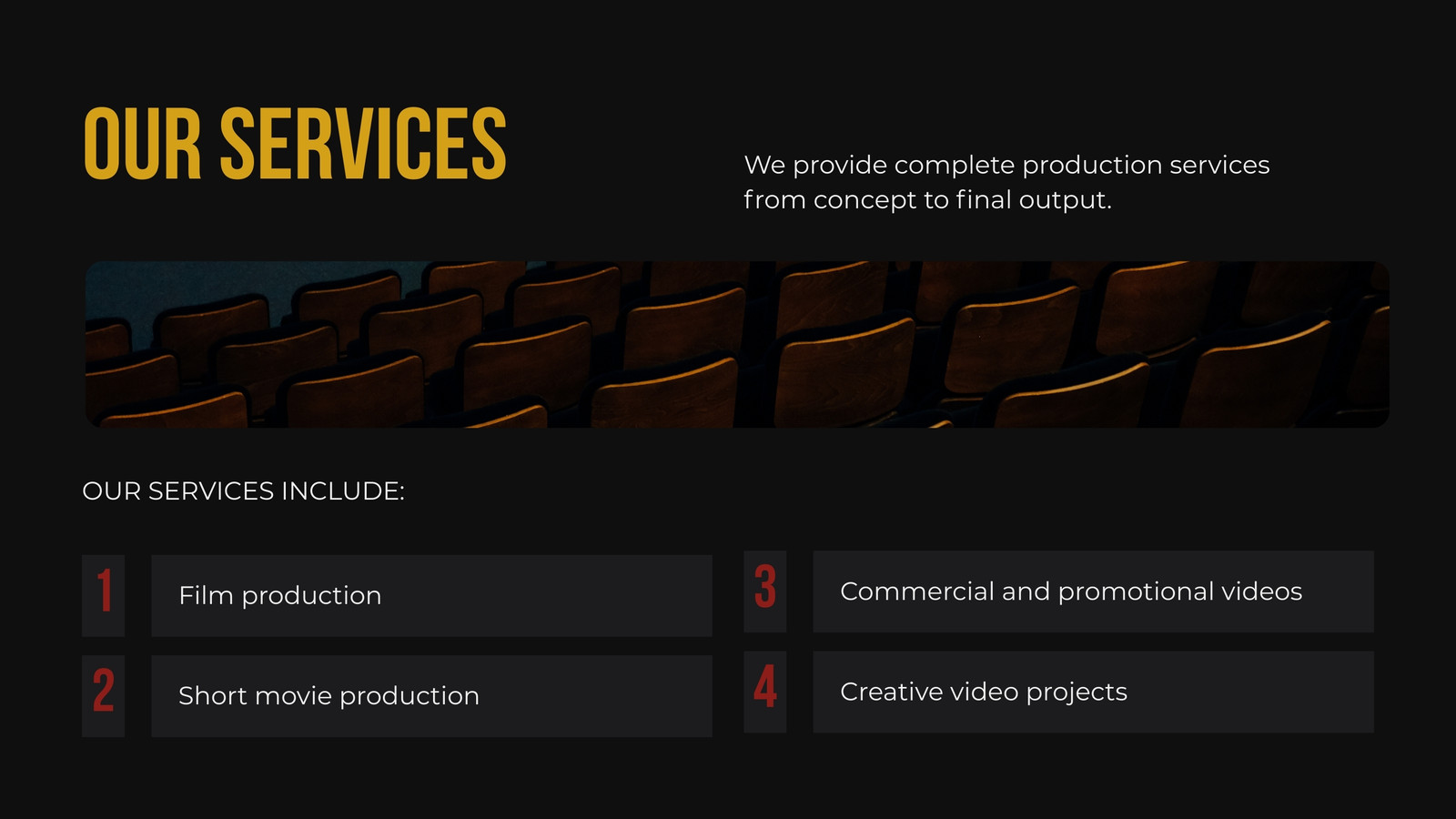 OUR SERVICES

We provide complete production services from concept to final output.

OUR SERVICES INCLUDE:

1 Film production

2 Short movie production

3 Commercial and promotional videos

4 Creative video projects